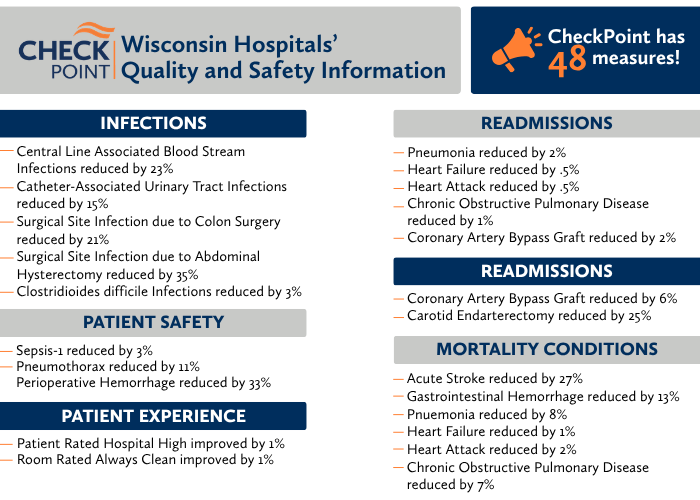 CHECK POINT Wisconsin Hospitals' Quality and Safety Information

CheckPoint has 48 measures!

INFECTIONS

Central Line Associated Blood Stream Infections reduced by 23%
Catheter-Associated Urinary Tract Infections reduced by 15%
Surgical Site Infection due to Colon Surgery reduced by 21%
Surgical Site Infection due to Abdominal Hysterectomy reduced by 35%
Clostridioides difficile Infections reduced by 3%

PATIENT SAFETY

Sepsis-1 reduced by 3%
Pneumothorax reduced by 11%
Perioperative Hemorrhage reduced by 33%

PATIENT EXPERIENCE

Patient Rated Hospital High improved by 1%
Room Rated Always Clean improved by 1%

READMISSIONS

Pneumonia reduced by 2%
Heart Failure reduced by .5%
Heart Attack reduced by .5%
Chronic Obstructive Pulmonary Disease reduced by 1%
Coronary Artery Bypass Graft reduced by 2%

READMISSIONS

Coronary Artery Bypass Graft reduced by 6%
Carotid Endarterectomy reduced by 25%

MORTALITY CONDITIONS

Acute Stroke reduced by 27%
Gastrointestinal Hemorrhage reduced by 13%
Pnuemonia reduced by 8%
Heart Failure reduced by 1%
Heart Attack reduced by 2%
Chronic Obstructive Pulmonary Disease reduced by 7%